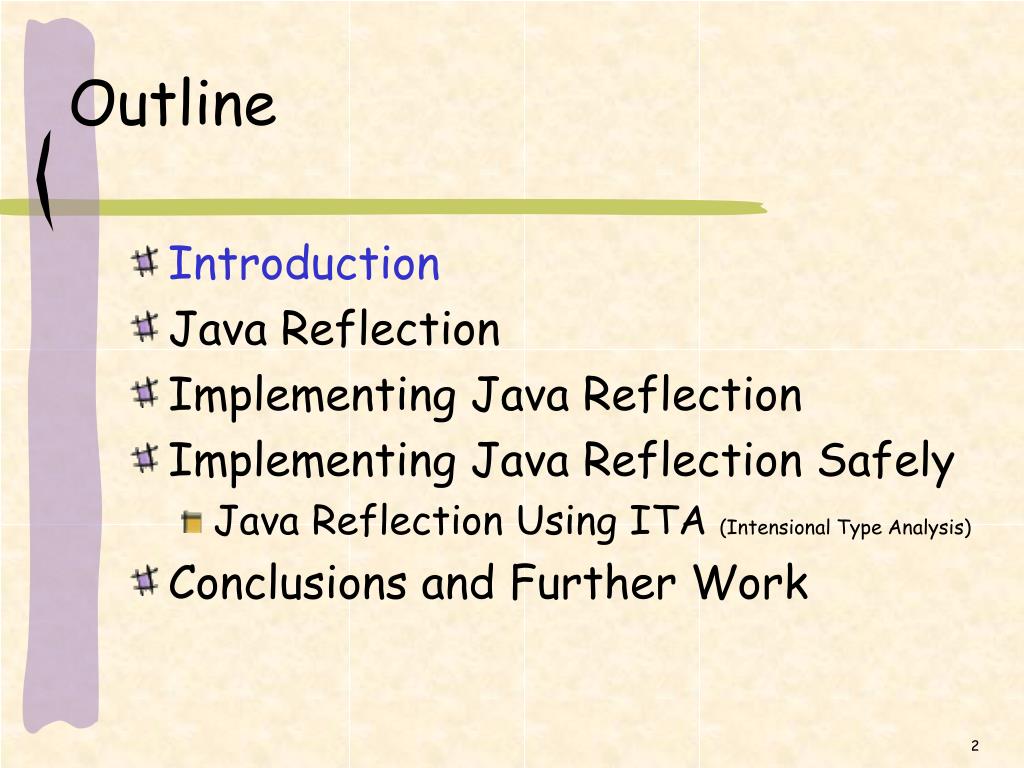 Outline

Introduction
Java Reflection
Implementing Java Reflection
Implementing Java Reflection Safely
Java Reflection Using ITA (Intensional Type Analysis)
Conclusions and Further Work

2